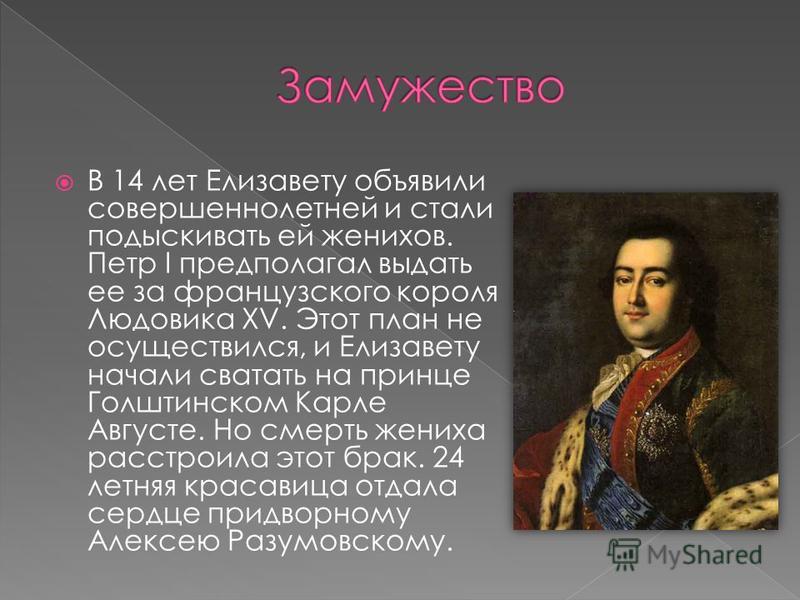 Замужество

В 14 лет Елизавету объявили совершеннолетней и стали подыскивать ей женихов. Петр I предполагал выдать ее за французского короля Людовика XV. Этот план не осуществился, и Елизавету начали сватать на принце Голштинском Карле Августе. Но смерть жениха расстроила этот брак. 24 летняя красавица отдала сердце придворному Алексею Разумовскому.

MyShared